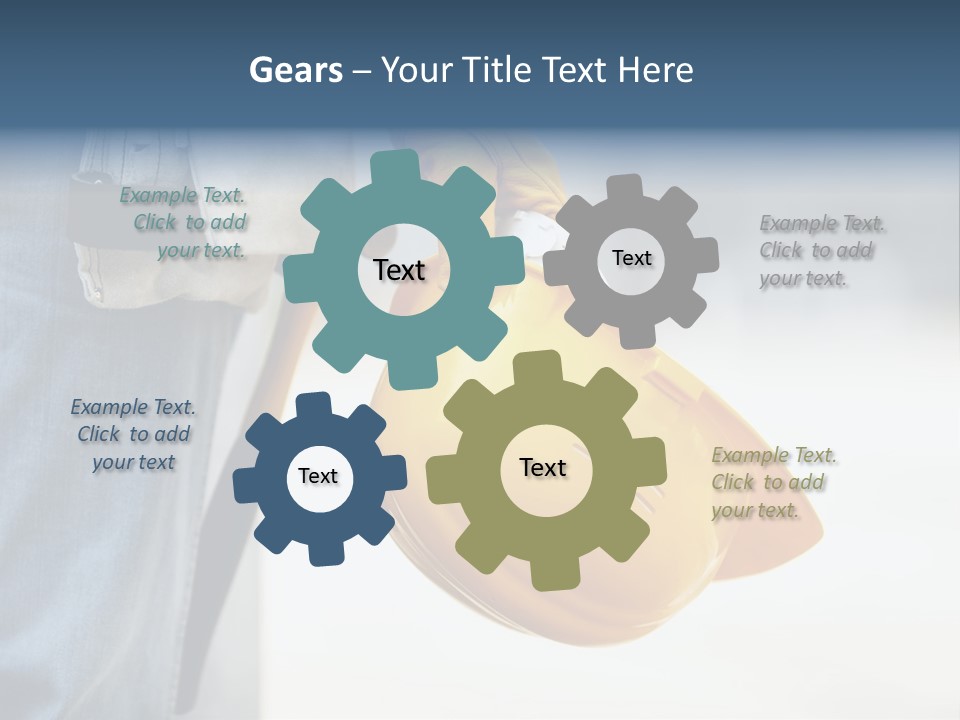 Gears – Your Title Text Here

Example Text. Click to add your text.

Text

Text

Example Text. Click to add your text.

Example Text. Click to add your text

Text

Text

Example Text. Click to add your text.